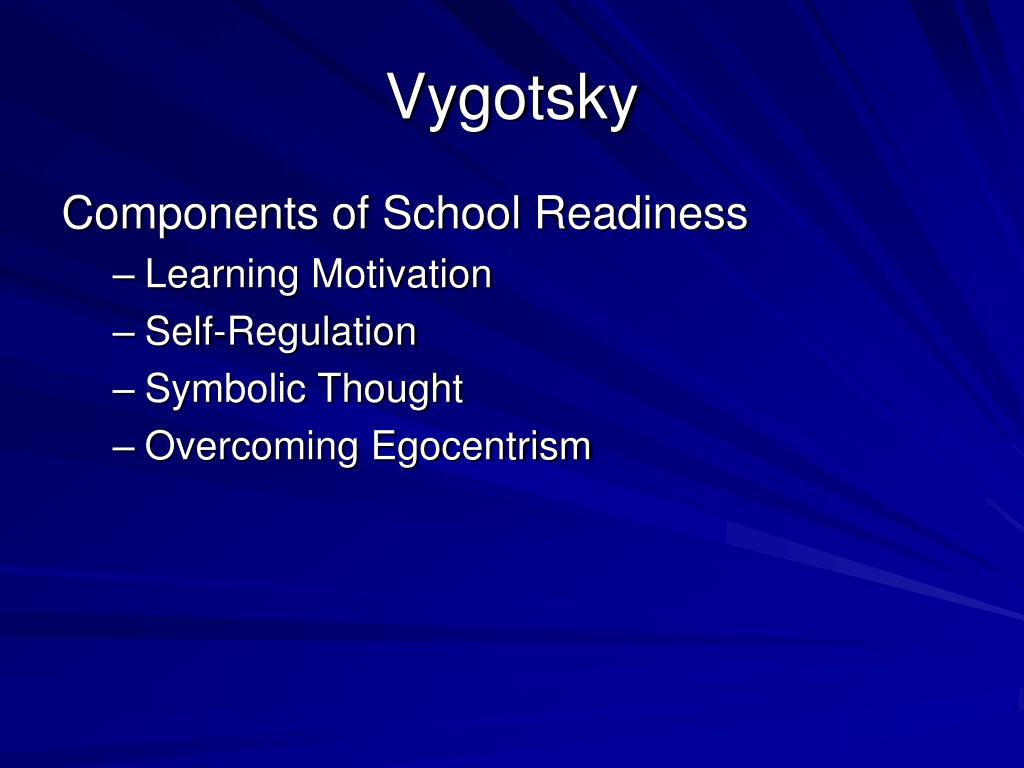 Vygotsky

Components of School Readiness

– Learning Motivation
– Self-Regulation
– Symbolic Thought
– Overcoming Egocentrism